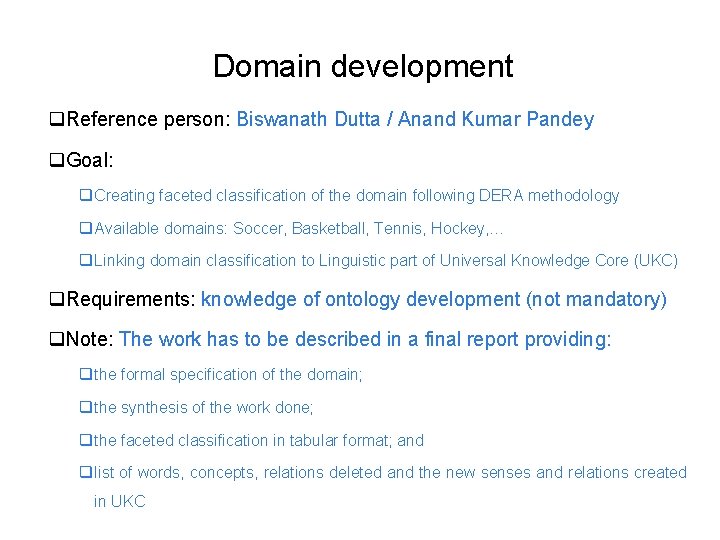 Domain development

❑Reference person: Biswanath Dutta / Anand Kumar Pandey

❑Goal:

❑Creating faceted classification of the domain following DERA methodology

❑Available domains: Soccer, Basketball, Tennis, Hockey,…

❑Linking domain classification to Linguistic part of Universal Knowledge Core (UKC)

❑Requirements: knowledge of ontology development (not mandatory)

❑Note: The work has to be described in a final report providing:

❑the formal specification of the domain;

❑the synthesis of the work done;

❑the faceted classification in tabular format; and

❑list of words, concepts, relations deleted and the new senses and relations created in UKC